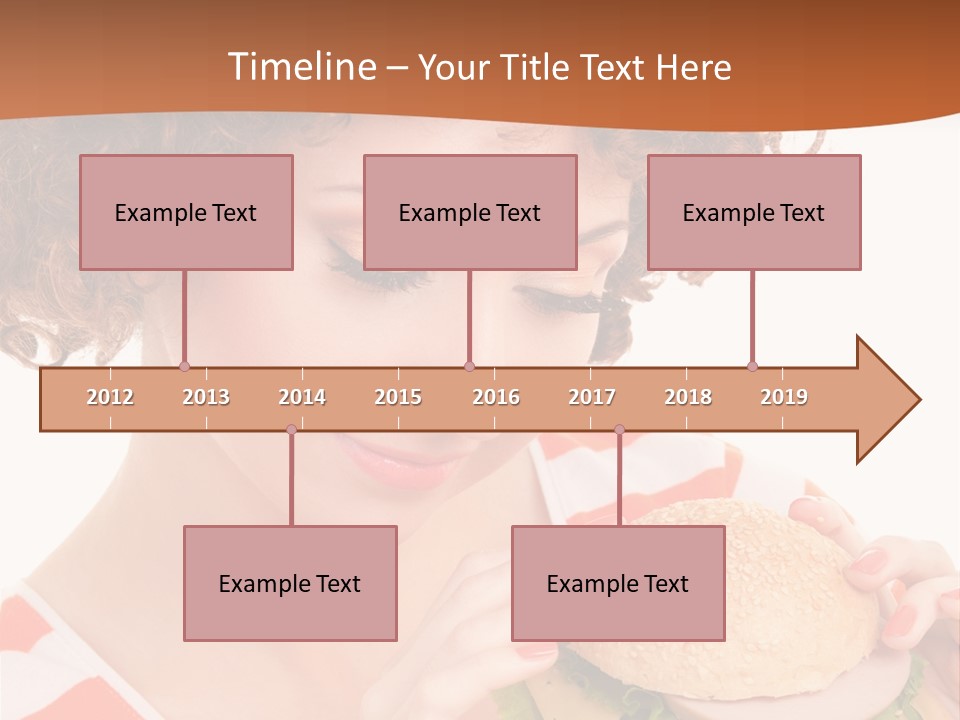 Timeline – Your Title Text Here

Example Text

Example Text

Example Text

2012 2013 2014 2015 2016 2017 2018 2019

Example Text

Example Text